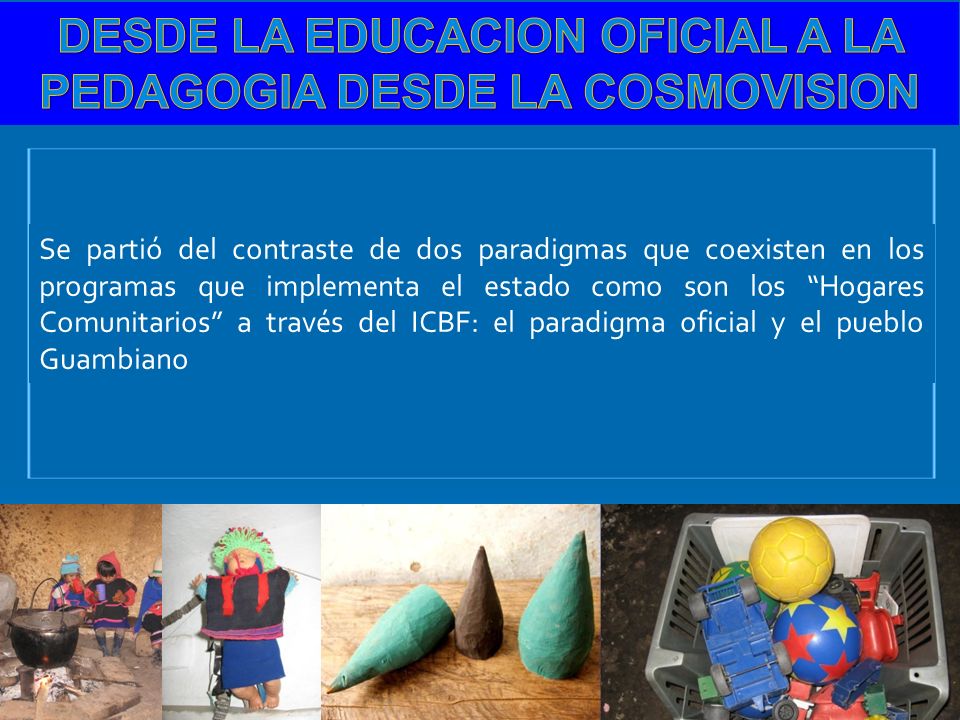 DESDE LA EDUCACION OFICIAL A LA PEDAGOGIA DESDE LA COSMOVISION

Se partió del contraste de dos paradigmas que coexisten en los programas que implementa el estado como son los “Hogares Comunitarios” a través del ICBF: el paradigma oficial y el pueblo Guambiano